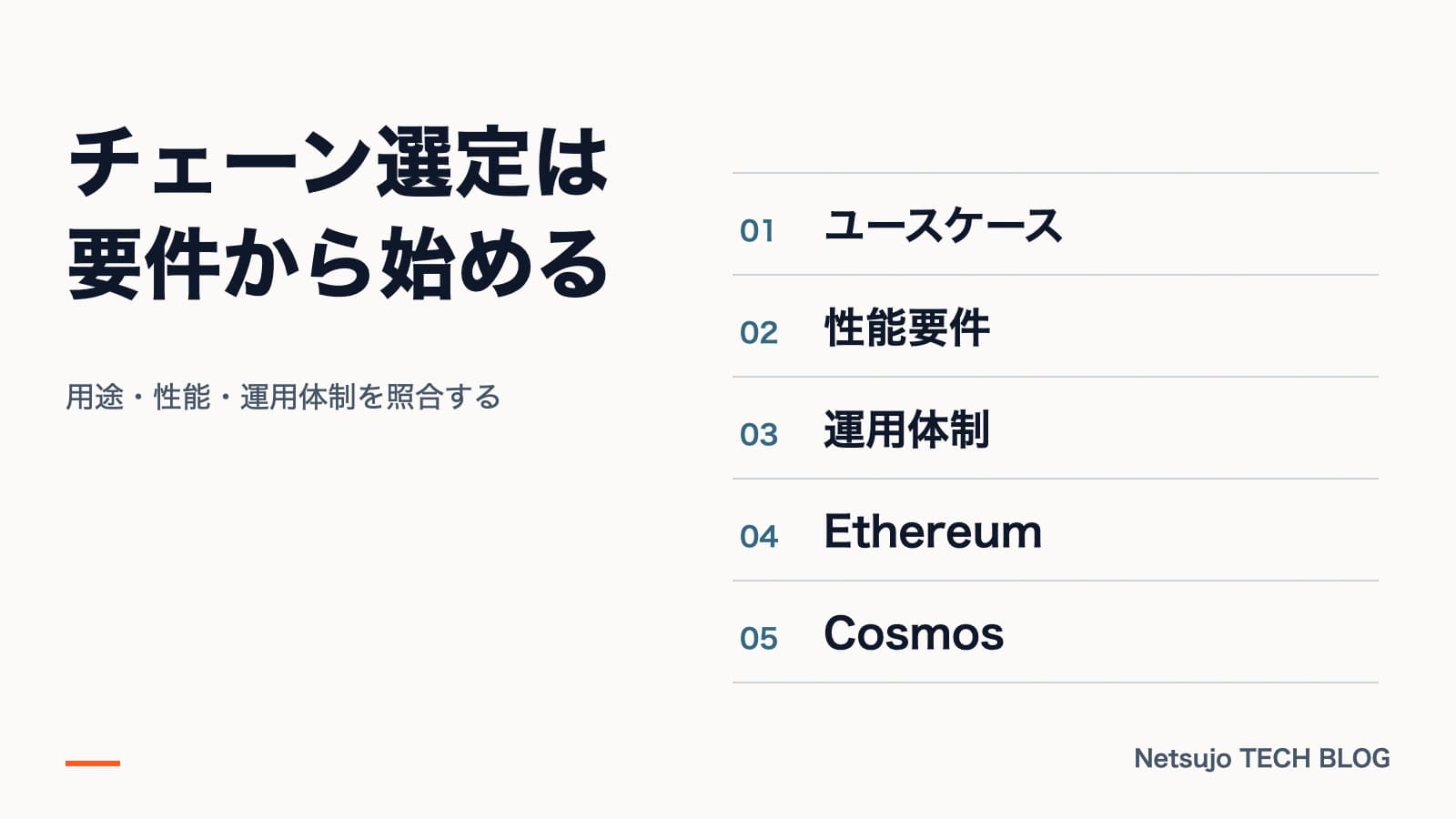 チェーン選定は
要件から始める

用途・性能・運用体制を照合する

01 ユースケース

02 性能要件

03 運用体制

04 Ethereum

05 Cosmos

Netsujo TECH BLOG